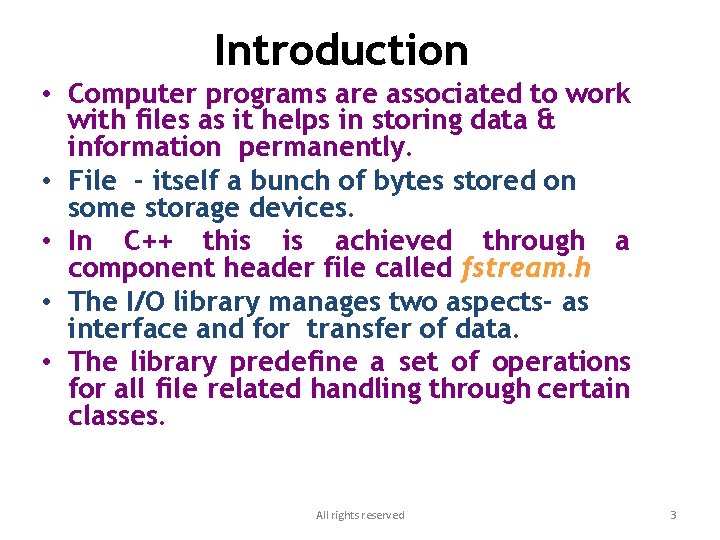 Introduction

• Computer programs are associated to work with files as it helps in storing data & information permanently.

• File - itself a bunch of bytes stored on some storage devices.

• In C++ this is achieved through a component header file called fstream.h

• The I/O library manages two aspects- as interface and for transfer of data.

• The library predefine a set of operations for all file related handling through certain classes.

All rights reserved

3